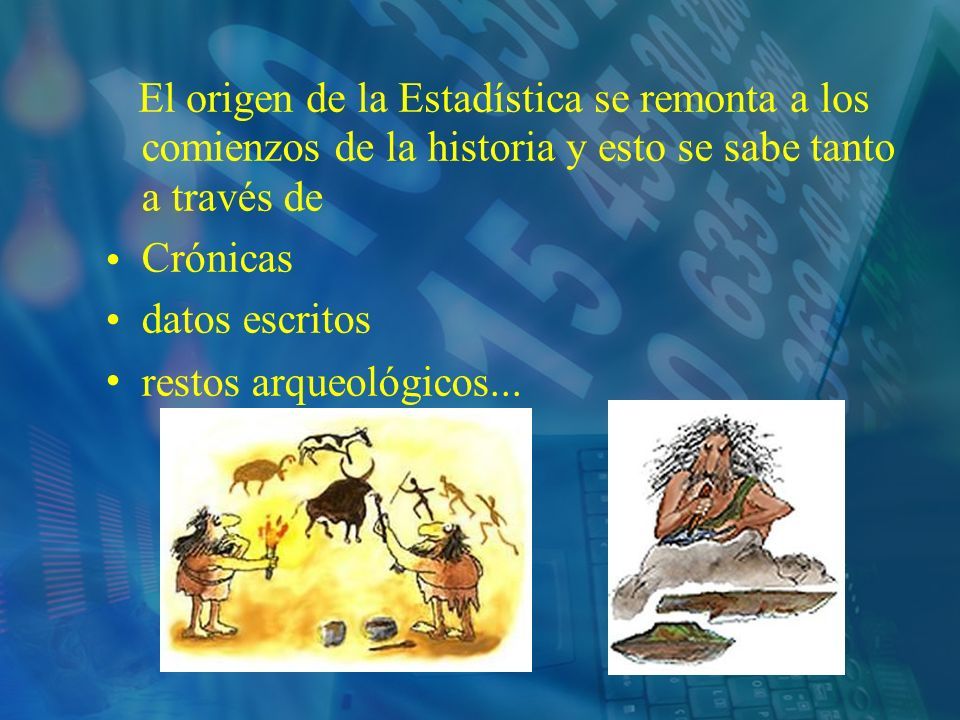 El origen de la Estadística se remonta a los comienzos de la historia y esto se sabe tanto a través de

• Crónicas
• datos escritos
• restos arqueológicos...